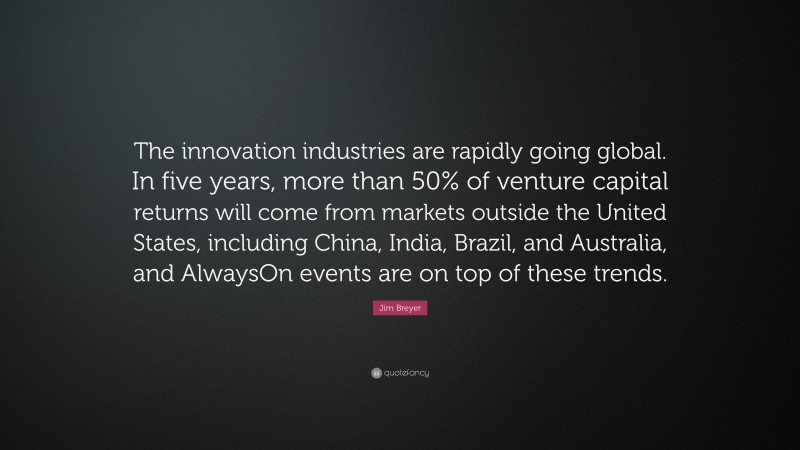 The innovation industries are rapidly going global. In five years, more than 50% of venture capital returns will come from markets outside the United States, including China, India, Brazil, and Australia, and AlwaysOn events are on top of these trends.

Jim Breyer

quotefancy